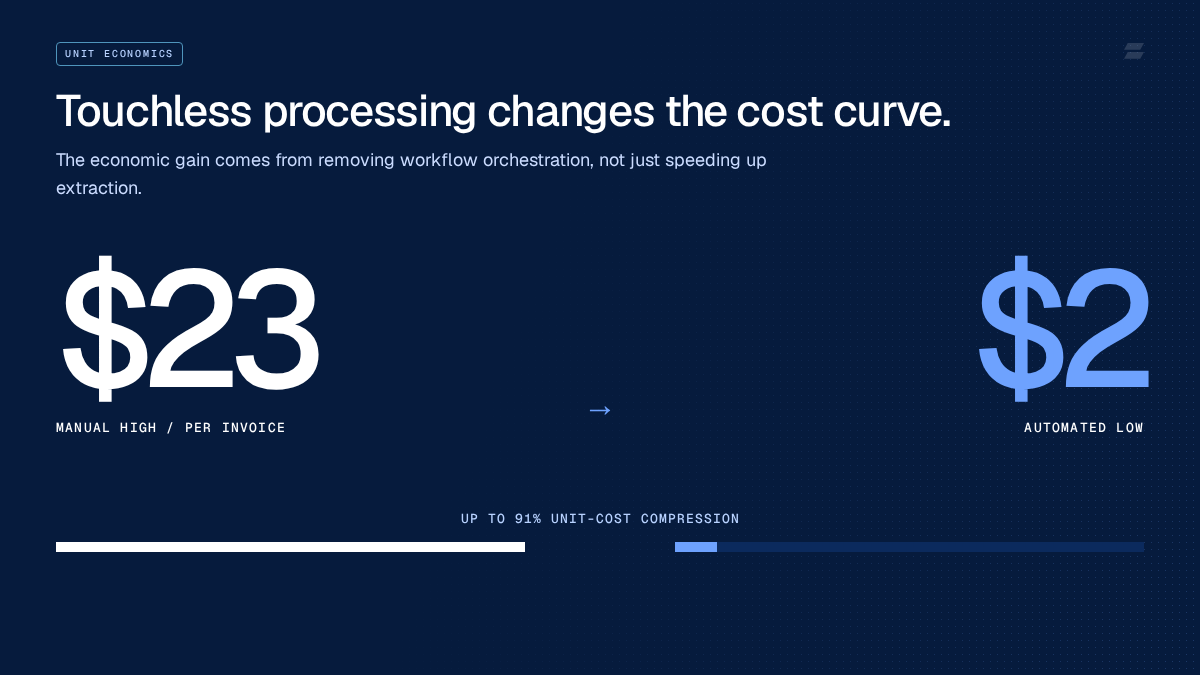 UNIT ECONOMICS

Touchless processing changes the cost curve.

The economic gain comes from removing workflow orchestration, not just speeding up extraction.

\$23

MANUAL HIGH / PER INVOICE

→

\$2

AUTOMATED LOW

UP TO 91% UNIT-COST COMPRESSION